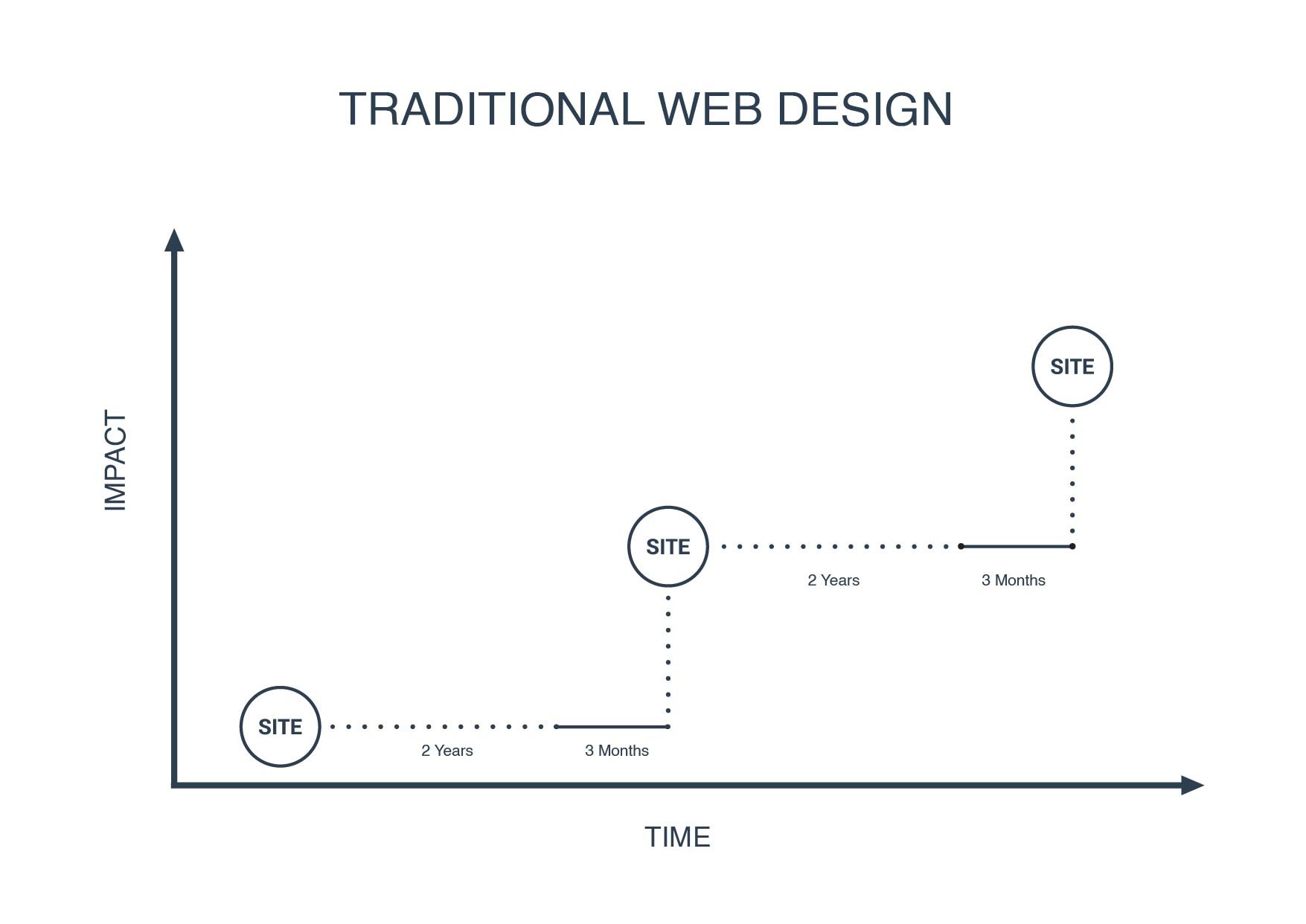 TRADITIONAL WEB DESIGN

IMPACT

SITE

SITE

2 Years

3 Months

SITE

2 Years

3 Months

TIME